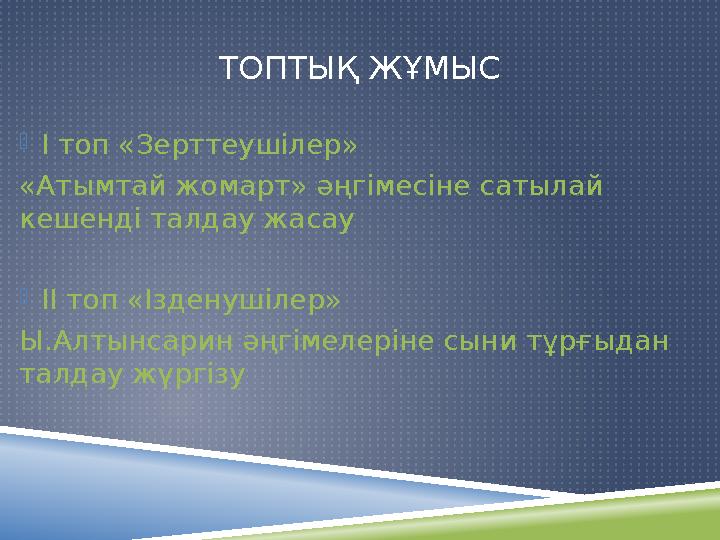 ТОПТЫҚ ЖҰМЫС

І топ «Зерттеушілер»

«Атымтай жомарт» әңгімесіне сатылай кешенді талдау жасау

ІІ топ «Ізденушілер»

Ы.Алтынсарин әңгімелеріне сыни тұрғыдан талдау жүргізу